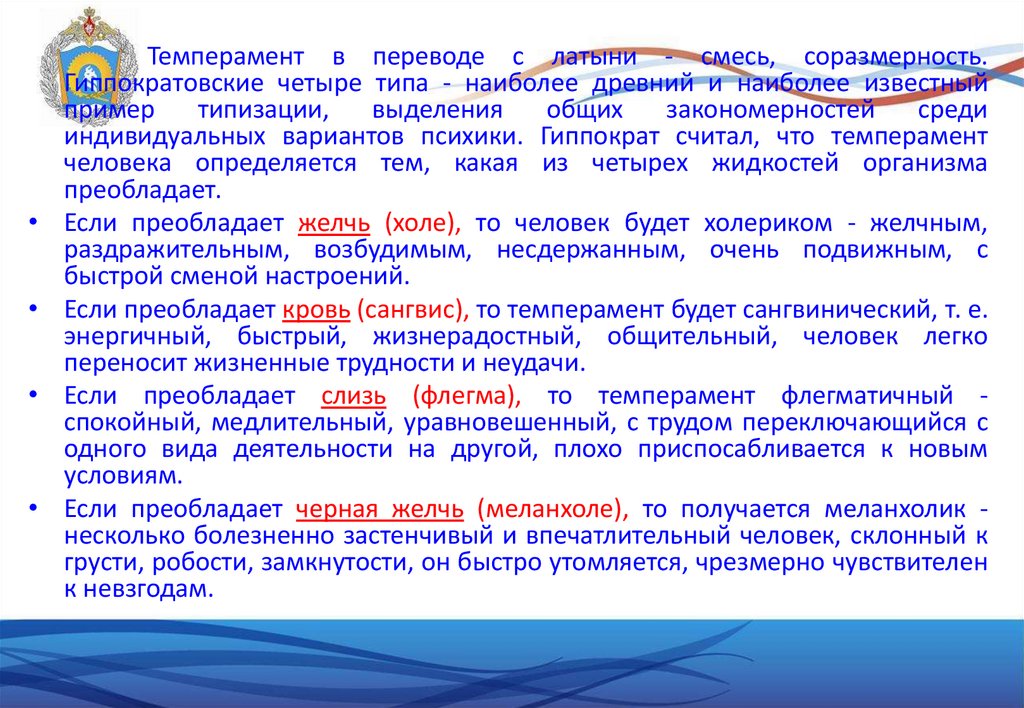 Темперамент в переводе с латыни - смесь, соразмерность. Гиппократовские четыре типа - наиболее древний и наиболее известный пример типизации, выделения общих закономерностей среди индивидуальных вариантов психики. Гиппократ считал, что темперамент человека определяется тем, какая из четырех жидкостей организма преобладает.

• Если преобладает желчь (холе), то человек будет холериком - желчным, раздражительным, возбудимым, несдержанным, очень подвижным, с быстрой сменой настроений.

• Если преобладает кровь (сангвис), то темперамент будет сангвинический, т. е. энергичный, быстрый, жизнерадостный, общительный, человек легко переносит жизненные трудности и неудачи.

• Если преобладает слизь (флегма), то темперамент флегматичный - спокойный, медлительный, уравновешенный, с трудом переключающийся с одного вида деятельности на другой, плохо приспосабливается к новым условиям.

• Если преобладает черная желчь (меланхоле), то получается меланхолик - несколько болезненно застенчивый и впечатлительный человек, склонный к грусти, робости, замкнутости, он быстро утомляется, чрезмерно чувствителен к невзгодам.